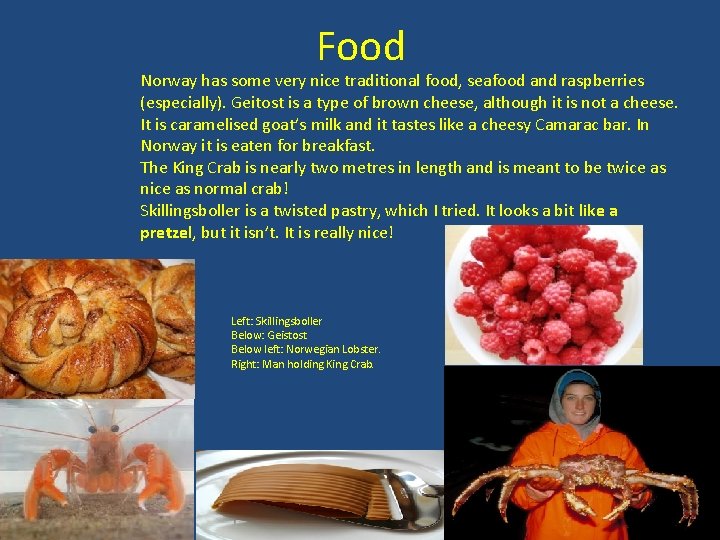 Food

Norway has some very nice traditional food, seafood and raspberries (especially). Geitost is a type of brown cheese, although it is not a cheese. It is caramelised goat's milk and it tastes like a cheesy Camarac bar. In Norway it is eaten for breakfast.
The King Crab is nearly two metres in length and is meant to be twice as nice as normal crab!
Skillingsboller is a twisted pastry, which I tried. It looks a bit like a pretzel, but it isn't. It is really nice!

Left: Skillingsboller
Below: Geistost
Below left: Norwegian Lobster.
Right: Man holding King Crab.